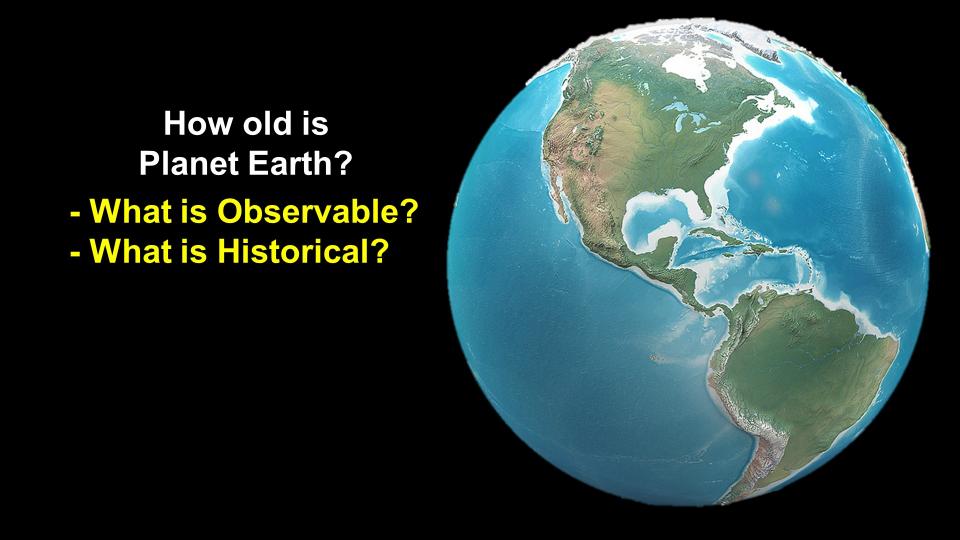 How old is Planet Earth?

- What is Observable?
- What is Historical?